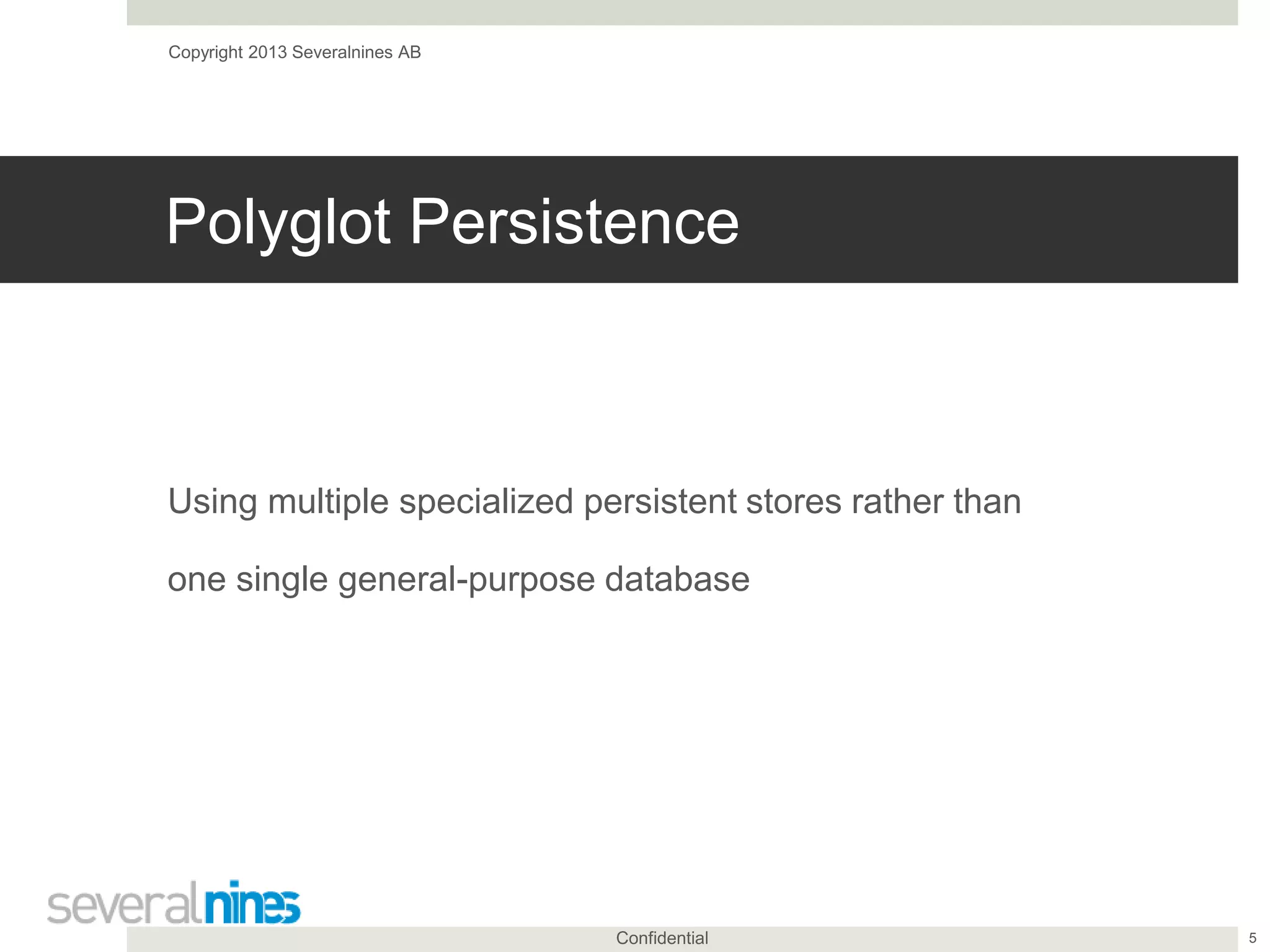 Copyright 2013 Severalnines AB

Polyglot Persistence

Using multiple specialized persistent stores rather than one single general-purpose database

severalnines

Confidential

5